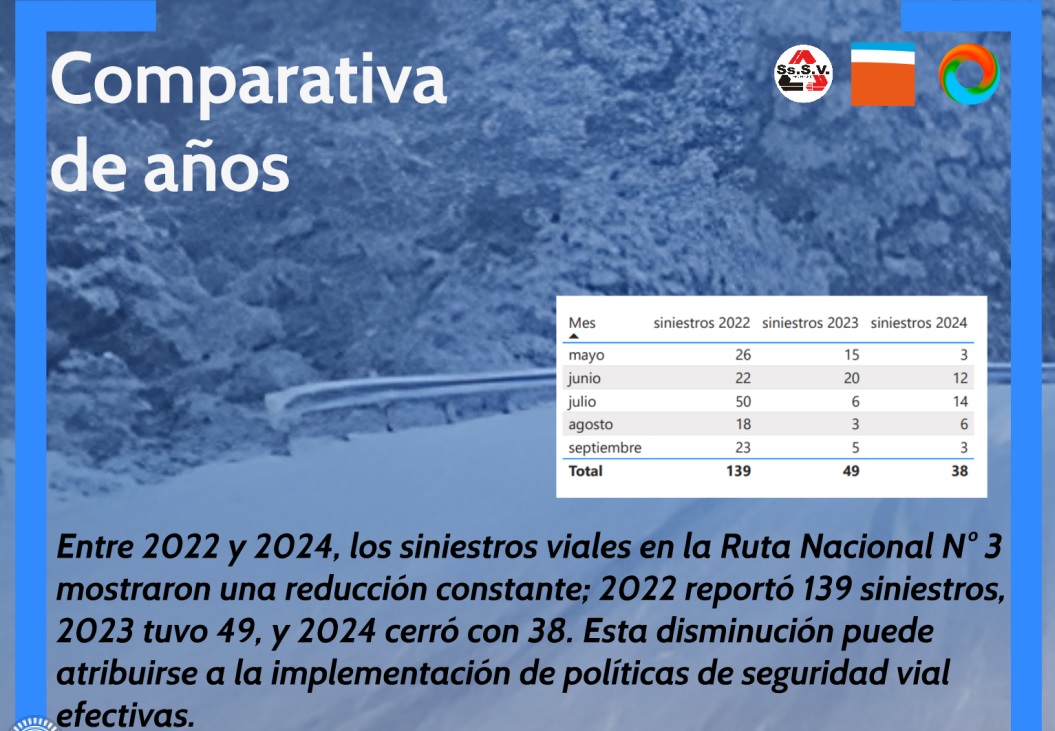 Comparativa de años

Ss.S.V.

| Mes | siniestros 2022 | siniestros 2023 | siniestros 2024 |
|---|---|---|---|
| mayo | 26 | 15 | 3 |
| junio | 22 | 20 | 12 |
| julio | 50 | 6 | 14 |
| agosto | 18 | 3 | 6 |
| septiembre | 23 | 5 | 3 |
| **Total** | **139** | **49** | **38** |

Entre 2022 y 2024, los siniestros viales en la Ruta Nacional N° 3 mostraron una reducción constante; 2022 reportó 139 siniestros, 2023 tuvo 49, y 2024 cerró con 38. Esta disminución puede atribuirse a la implementación de políticas de seguridad vial efectivas.